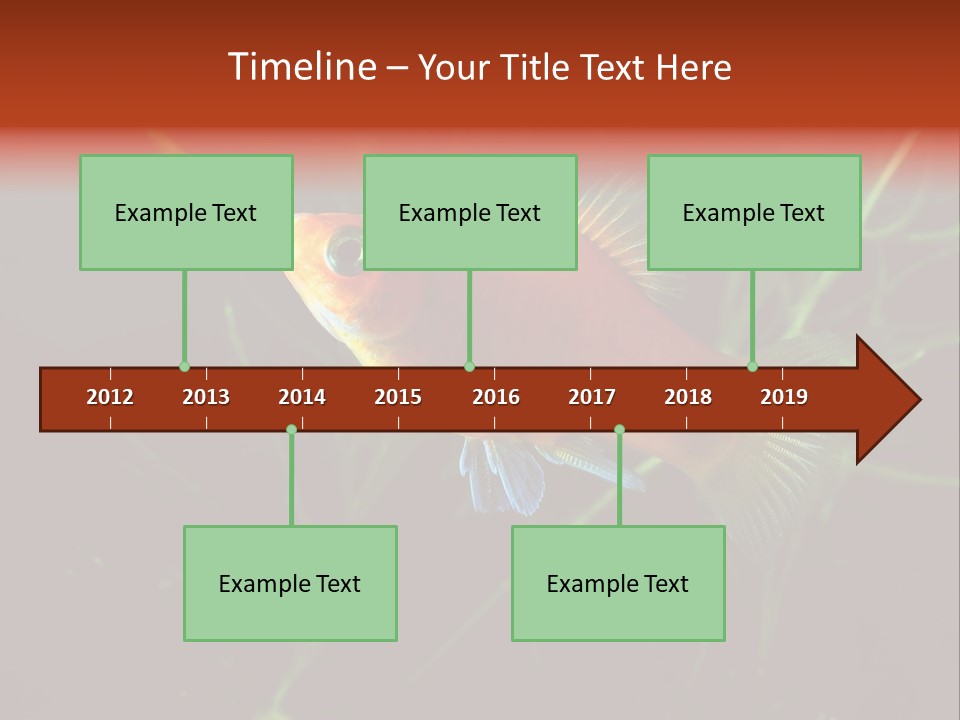 Timeline – Your Title Text Here

Example Text

Example Text

Example Text

2012 2013 2014 2015 2016 2017 2018 2019

Example Text

Example Text